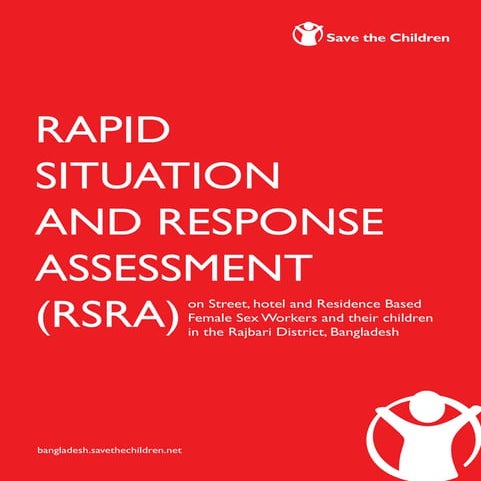 Save the Children

RAPID SITUATION AND RESPONSE ASSESSMENT (RSRA)

on Street, hotel and Residence Based Female Sex Workers and their children in the Rajbari District, Bangladesh

bangladesh.savethechildren.net